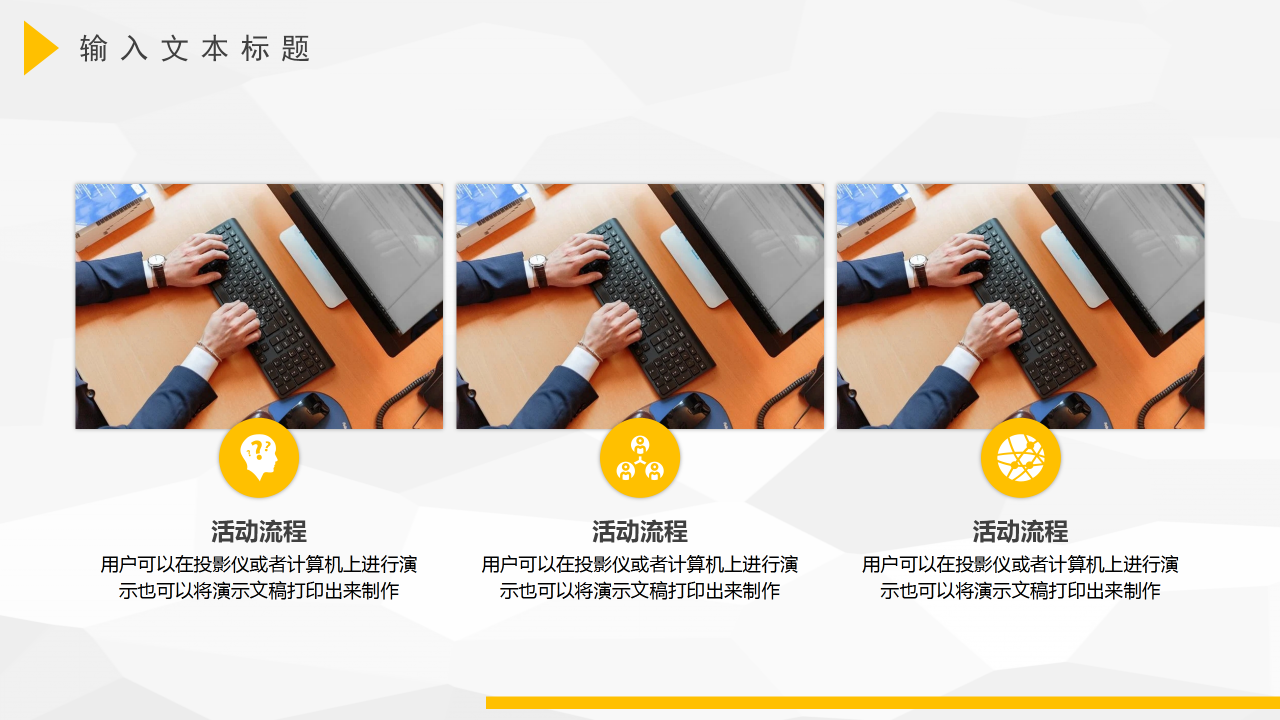 输入文本标题

活动流程

用户可以在投影仪或者计算机上进行演示也可以将演示文稿打印出来制作

活动流程

用户可以在投影仪或者计算机上进行演示也可以将演示文稿打印出来制作

活动流程

用户可以在投影仪或者计算机上进行演示也可以将演示文稿打印出来制作